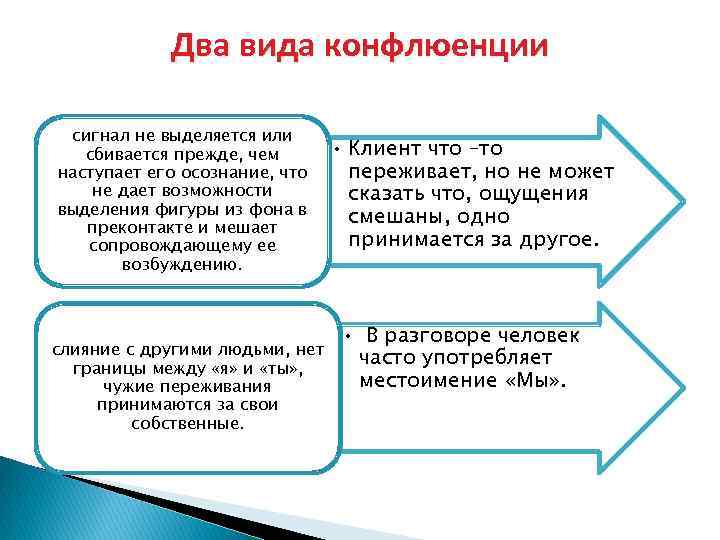 Два вида конфлюенции

сигнал не выделяется или сбивается прежде, чем наступает его осознание, что не дает возможности выделения фигуры из фона в преконтакте и мешает сопровождающему ее возбуждению.

• Клиент что –то переживает, но не может сказать что, ощущения смешаны, одно принимается за другое.

слияние с другими людьми, нет границы между «я» и «ты», чужие переживания принимаются за свои собственные.

• В разговоре человек часто употребляет местоимение «Мы».